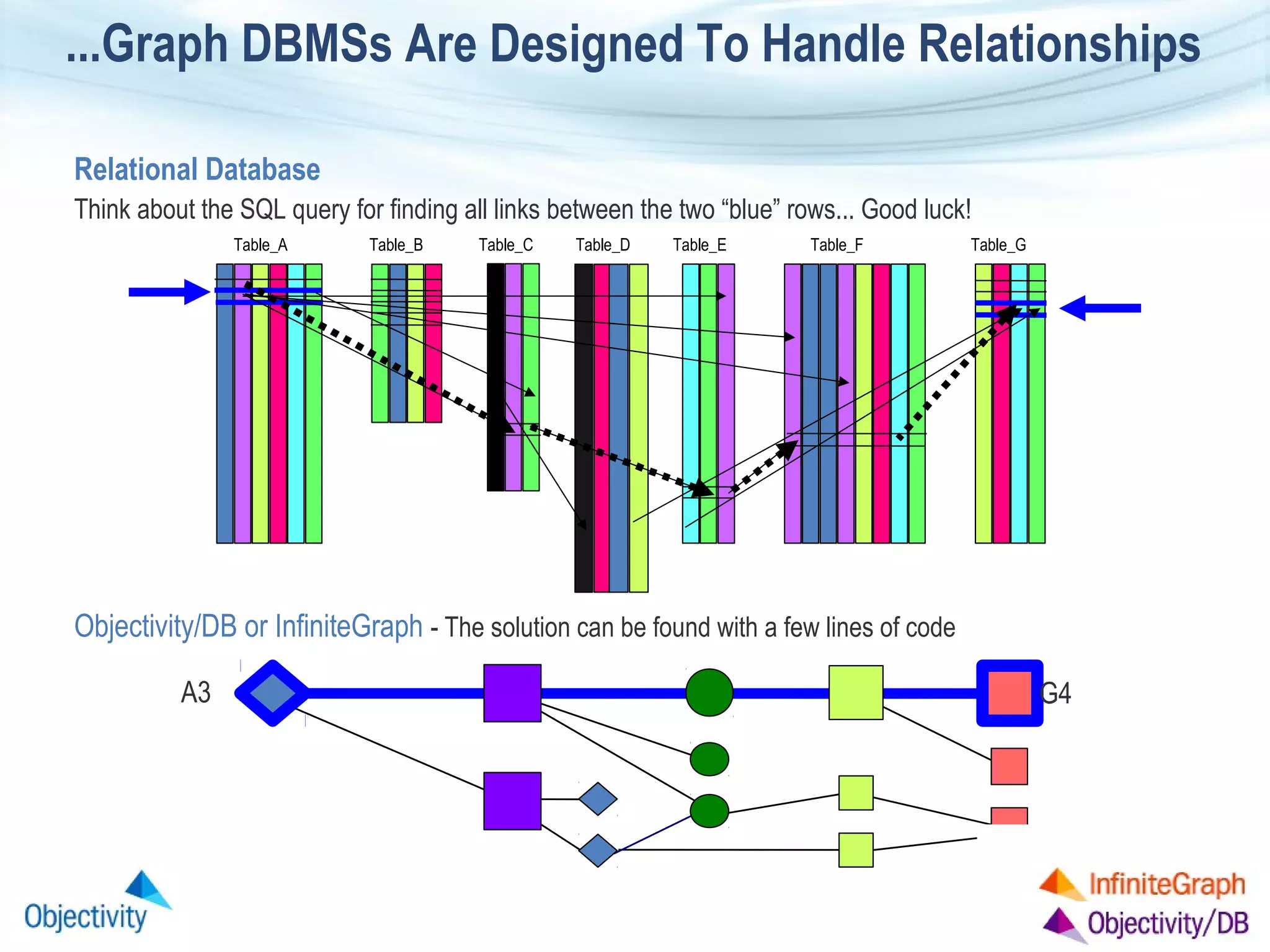 ...Graph DBMSs Are Designed To Handle Relationships

Relational Database

Think about the SQL query for finding all links between the two “blue” rows... Good luck!

Table_A Table_B Table_C Table_D Table_E Table_F Table_G

Objectivity/DB or InfiniteGraph - The solution can be found with a few lines of code

A3

G4

Objectivity

InfiniteGraph

Objectivity/DB